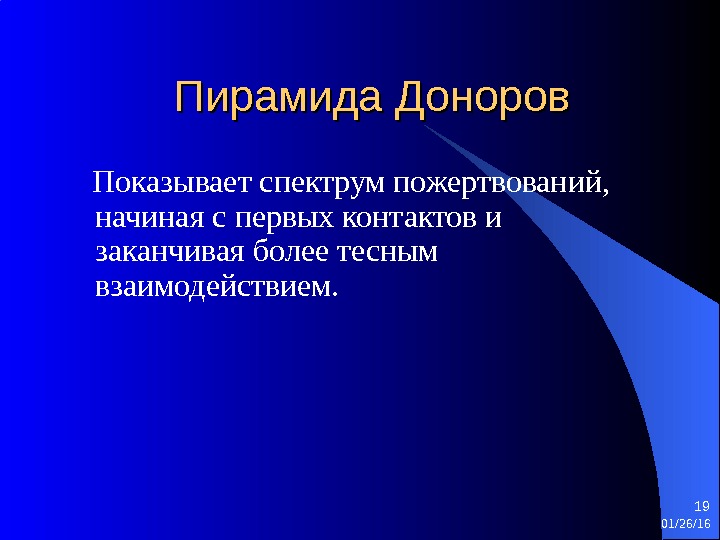 Пирамида Доноров

Показывает спектрум пожертвований, начиная с первых контактов и заканчивая более тесным взаимодействием.

19
01/26/16